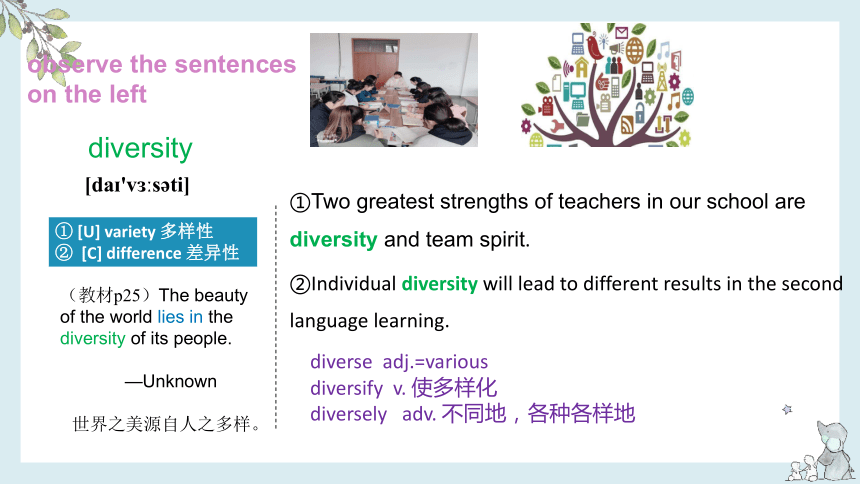 observe the sentences on the left

diversity

[daɪ'vɜːsəti]

① [U] variety 多样性
② [C] difference 差异性

（教材p25）The beauty of the world lies in the diversity of its people.

—Unknown

世界之美源自人之多样。

①Two greatest strengths of teachers in our school are diversity and team spirit.

②Individual diversity will lead to different results in the second language learning.

diverse adj.=various
diversify v. 使多样化
diversely adv. 不同地，各种各样地